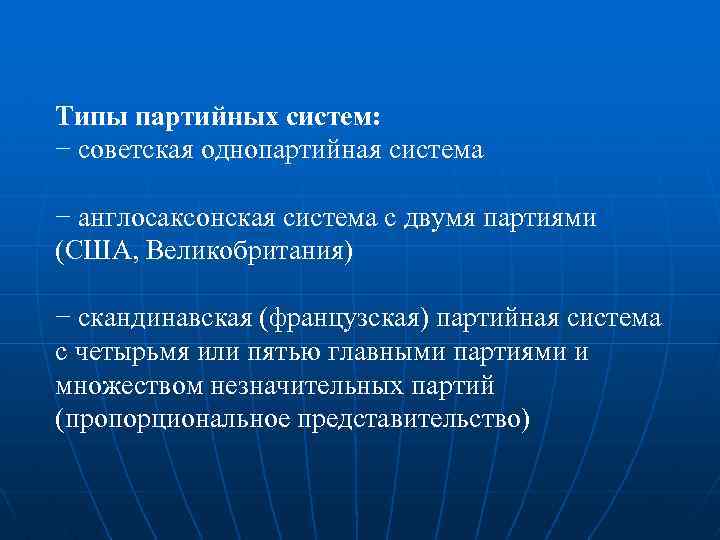 Типы партийных систем:
− советская однопартийная система

− англосаксонская система с двумя партиями (США, Великобритания)

− скандинавская (французская) партийная система с четырьмя или пятью главными партиями и множеством незначительных партий (пропорциональное представительство)